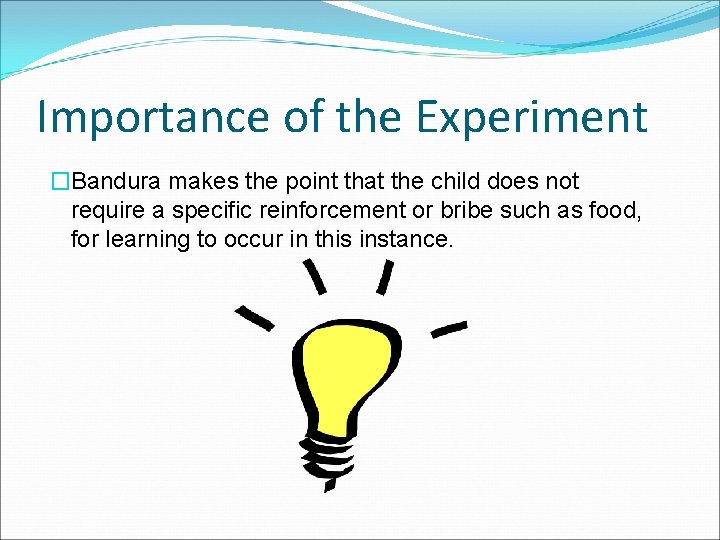 Importance of the Experiment

□Bandura makes the point that the child does not require a specific reinforcement or bribe such as food, for learning to occur in this instance.